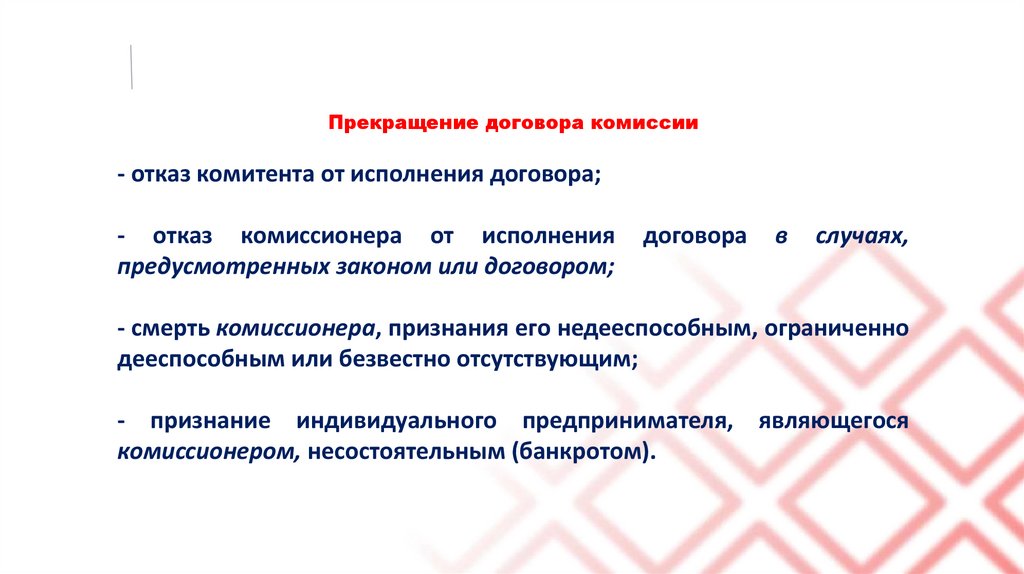 Прекращение договора комиссии

- отказ комитента от исполнения договора;

- отказ комиссионера от исполнения договора в случаях, предусмотренных законом или договором;

- смерть комиссионера, признания его недееспособным, ограниченно дееспособным или безвестно отсутствующим;

- признание индивидуального предпринимателя, являющегося комиссионером, несостоятельным (банкротом).